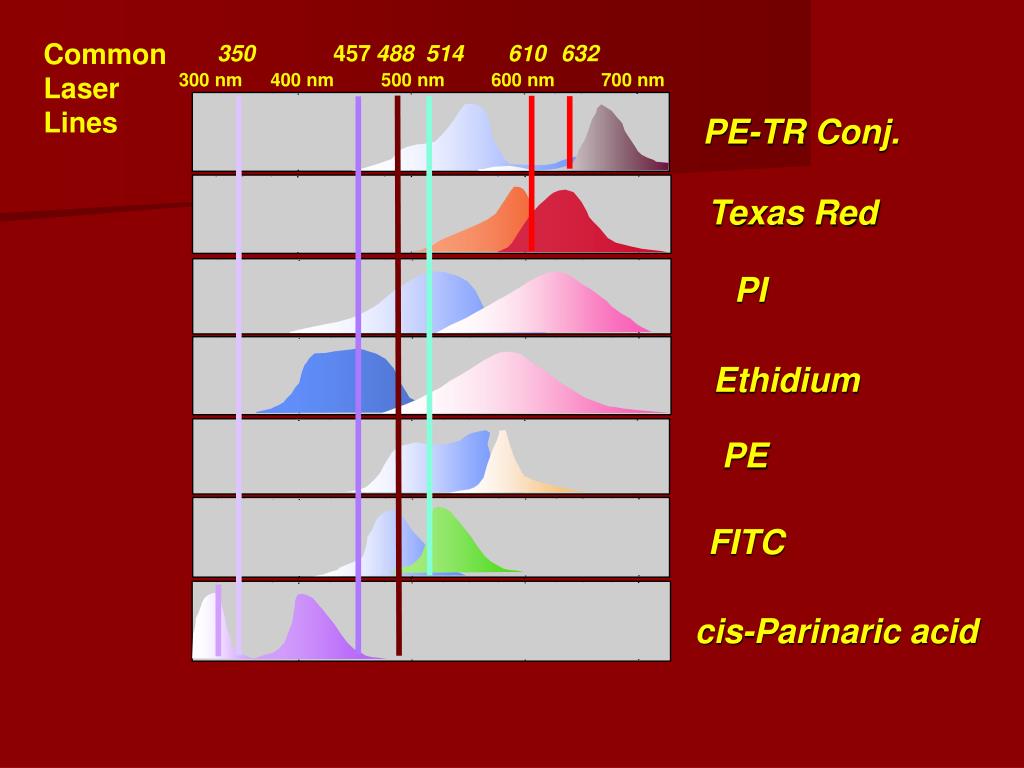 Common Laser Lines

350 457 488 514 610 632

300 nm 400 nm 500 nm 600 nm 700 nm

PE-TR Conj.

Texas Red

PI

Ethidium

PE

FITC

cis-Parinaric acid